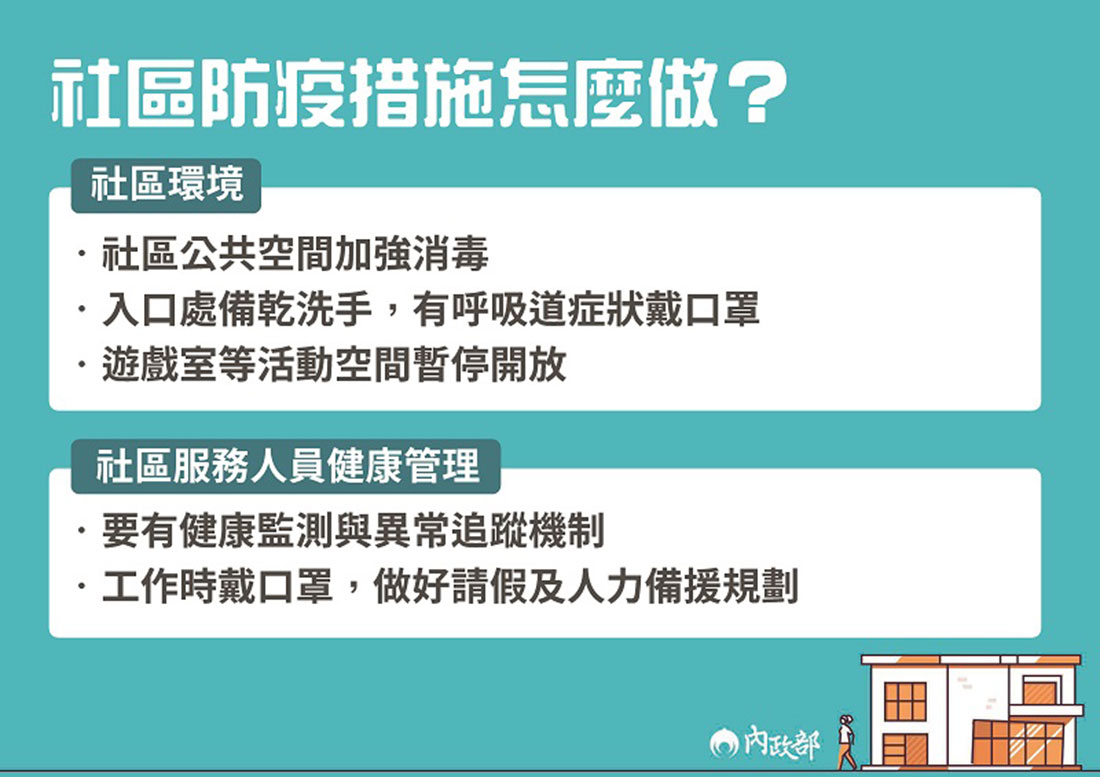 社區防疫措施怎麼做？

社區環境

・社區公共空間加強消毒
・入口處備乾洗手，有呼吸道症狀戴口罩
・遊戲室等活動空間暫停開放

社區服務人員健康管理

・要有健康監測與異常追蹤機制
・工作時戴口罩，做好請假及人力備援規劃

內政部